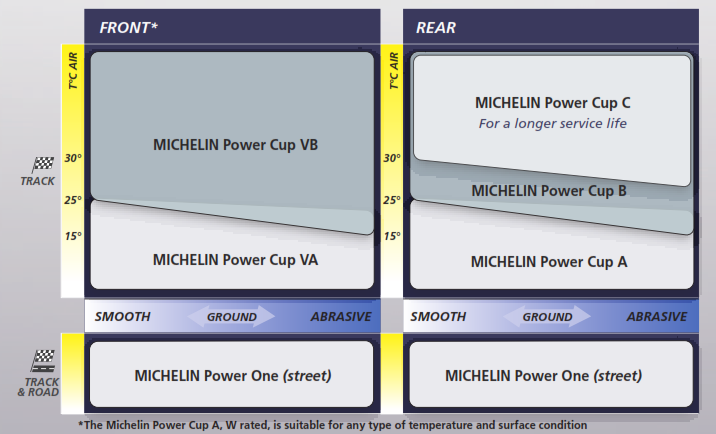 FRONT*

T°C AIR

30°
25°
15°

TRACK

MICHELIN Power Cup VB

MICHELIN Power Cup VA

SMOOTH GROUND ABRASIVE

TRACK & ROAD

MICHELIN Power One (street)

REAR

T°C AIR

30°
25°
15°

MICHELIN Power Cup C
For a longer service life

MICHELIN Power Cup B

MICHELIN Power Cup A

SMOOTH GROUND ABRASIVE

MICHELIN Power One (street)

*The Michelin Power Cup A, W rated, is suitable for any type of temperature and surface condition